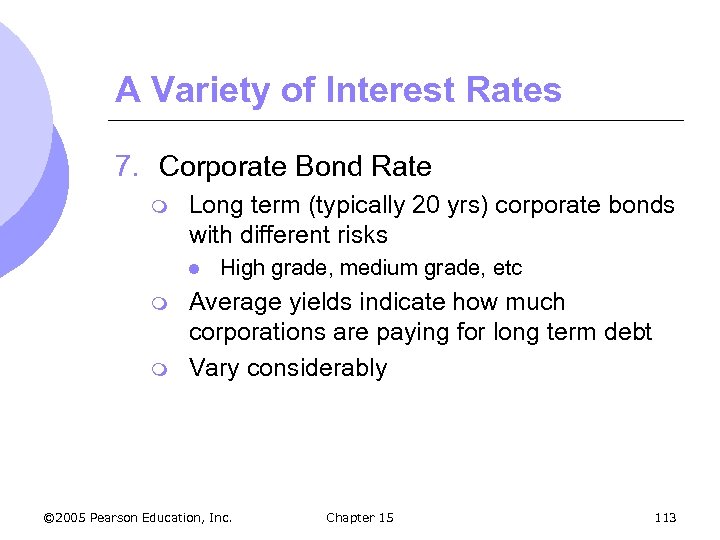 A Variety of Interest Rates

7. Corporate Bond Rate

- Long term (typically 20 yrs) corporate bonds with different risks
  - High grade, medium grade, etc
- Average yields indicate how much corporations are paying for long term debt
- Vary considerably

©2005 Pearson Education, Inc. Chapter 15 113